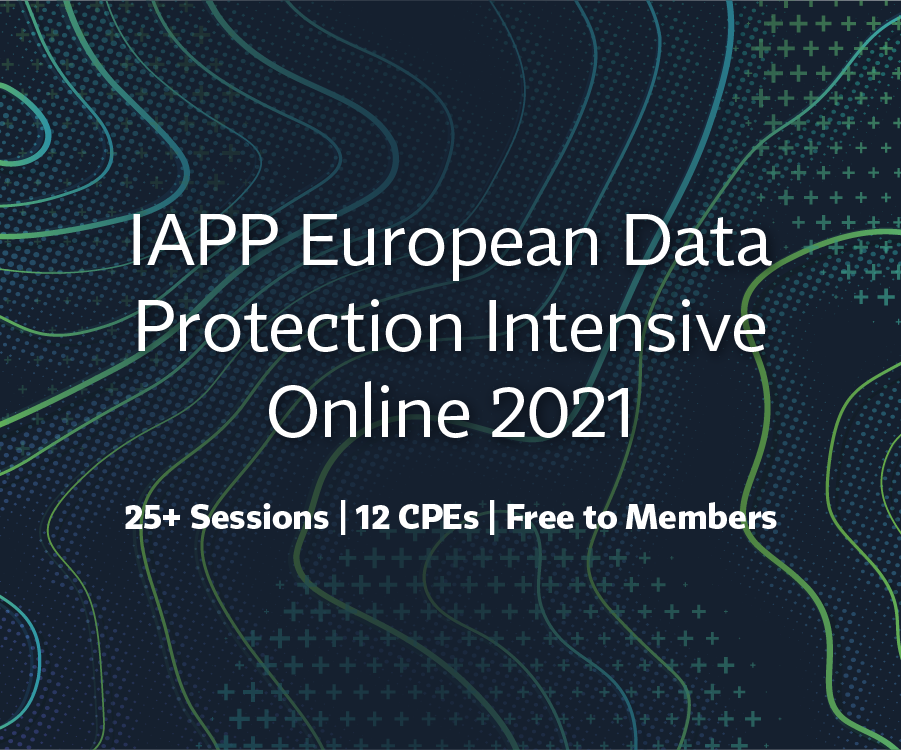 IAPP European Data Protection Intensive Online 2021

25+ Sessions | 12 CPEs | Free to Members